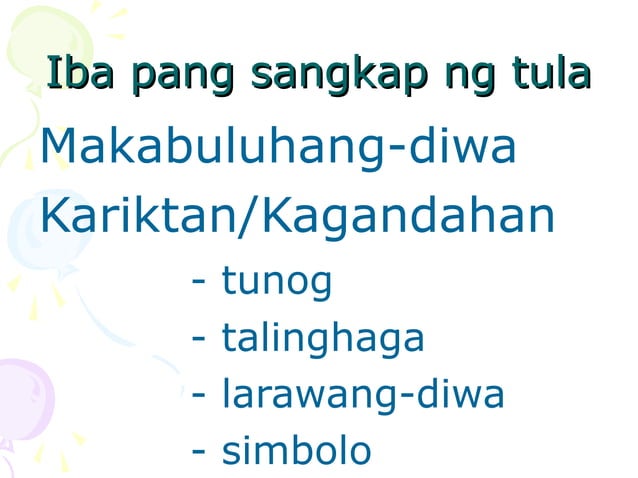 Iba pang sangkap ng tula

Makabuluhang-diwa

Kariktan/Kagandahan

- tunog

- talinghaga

- larawang-diwa

- simbolo